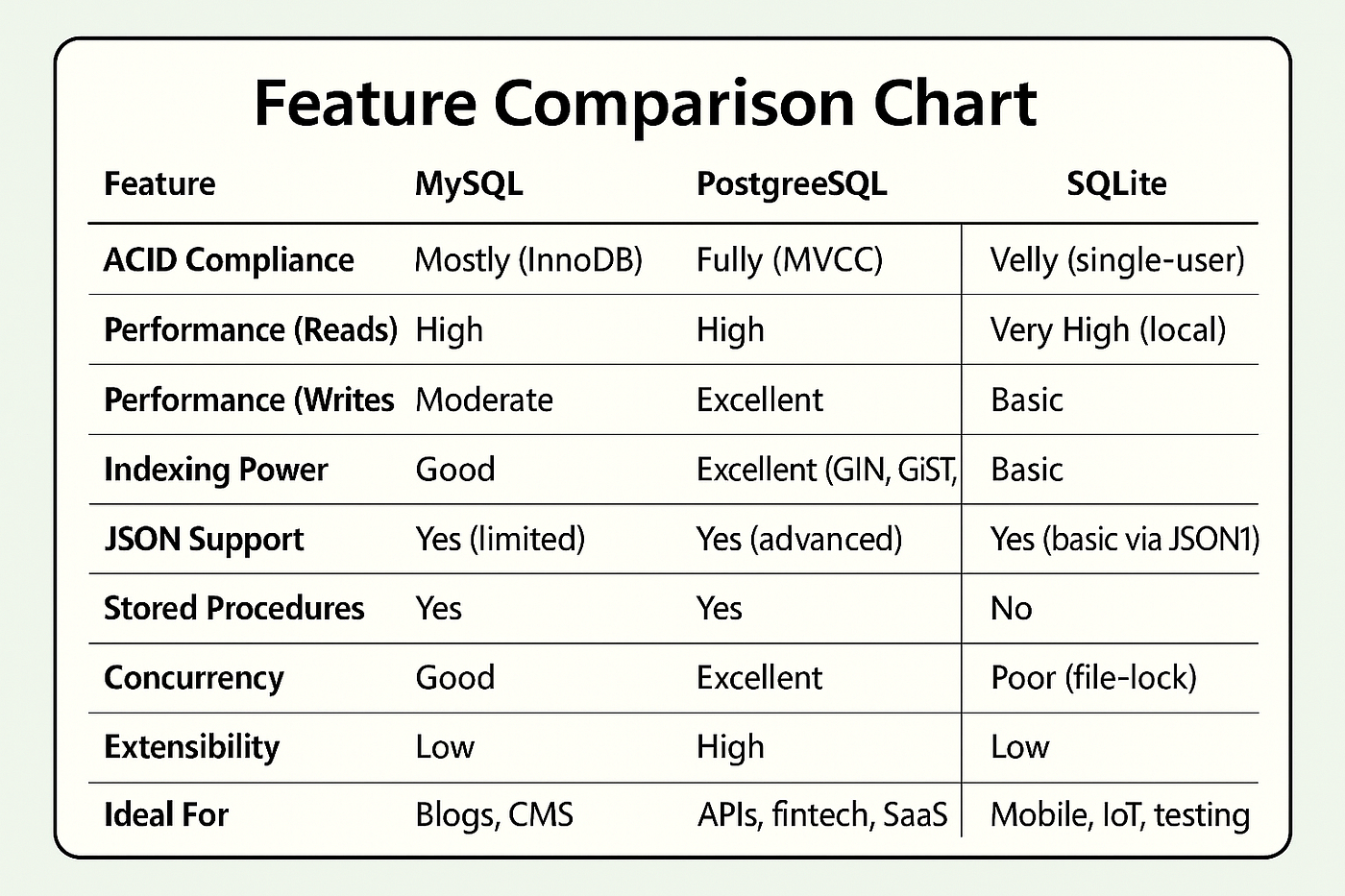 Feature Comparison Chart

| Feature | MySQL | PostgreeSQL | SQLite |
|---|---|---|---|
| ACID Compliance | Mostly (InnoDB) | Fully (MVCC) | Velly (single-user) |
| Performance (Reads) | High | High | Very High (local) |
| Performance (Writes | Moderate | Excellent | Basic |
| Indexing Power | Good | Excellent (GIN, GiST, | Basic |
| JSON Support | Yes (limited) | Yes (advanced) | Yes (basic via JSON1) |
| Stored Procedures | Yes | Yes | No |
| Concurrency | Good | Excellent | Poor (file-lock) |
| Extensibility | Low | High | Low |
| Ideal For | Blogs, CMS | APIs, fintech, SaaS | Mobile, IoT, testing |